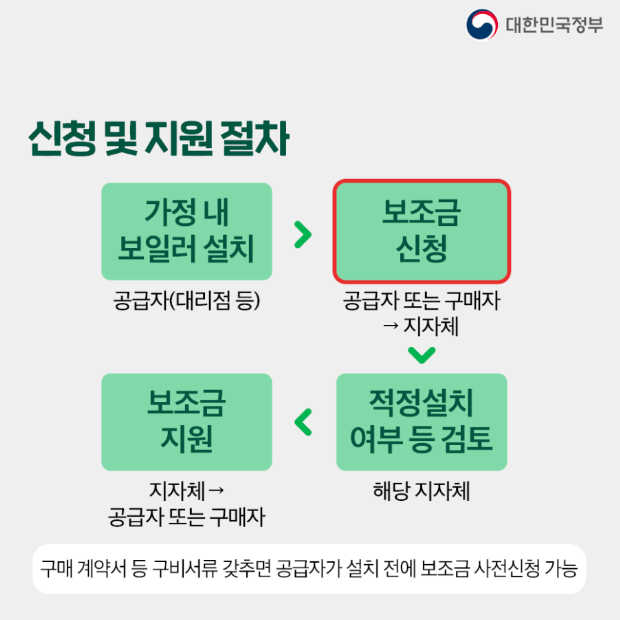 대한민국정부

신청 및 지원 절차

가정 내 보일러 설치

공급자(대리점 등)

보조금 신청

공급자 또는 구매자 → 지자체

적정설치 여부 등 검토

해당 지자체

보조금 지원

지자체 → 공급자 또는 구매자

구매 계약서 등 구비서류 갖추면 공급자가 설치 전에 보조금 사전신청 가능